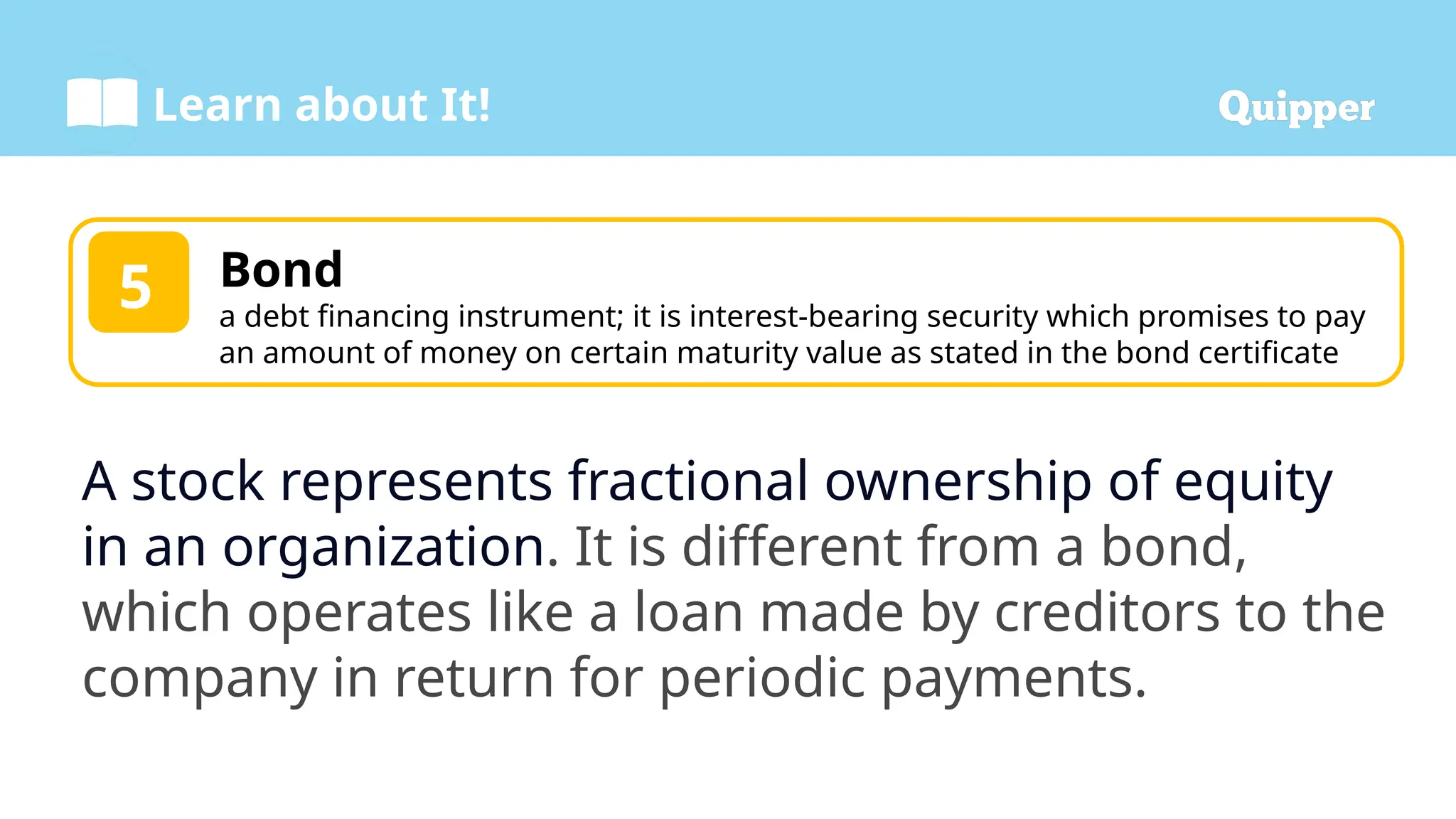 Learn about It!

Quipper

5

Bond

a debt financing instrument; it is interest-bearing security which promises to pay an amount of money on certain maturity value as stated in the bond certificate

A stock represents fractional ownership of equity in an organization. It is different from a bond, which operates like a loan made by creditors to the company in return for periodic payments.